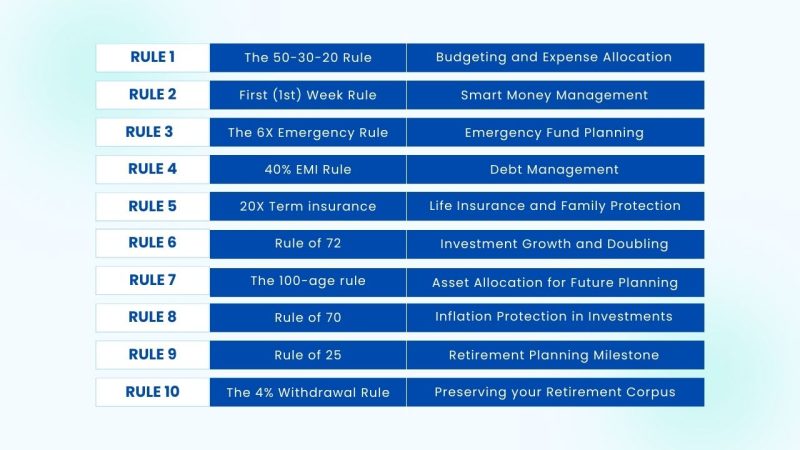 | RULE 1 | The 50-30-20 Rule | Budgeting and Expense Allocation |
|---|---|---|
| RULE 2 | First (1st) Week Rule | Smart Money Management |
| RULE 3 | The 6X Emergency Rule | Emergency Fund Planning |
| RULE 4 | 40% EMI Rule | Debt Management |
| RULE 5 | 20X Term insurance | Life Insurance and Family Protection |
| RULE 6 | Rule of 72 | Investment Growth and Doubling |
| RULE 7 | The 100-age rule | Asset Allocation for Future Planning |
| RULE 8 | Rule of 70 | Inflation Protection in Investments |
| RULE 9 | Rule of 25 | Retirement Planning Milestone |
| RULE 10 | The 4% Withdrawal Rule | Preserving your Retirement Corpus |